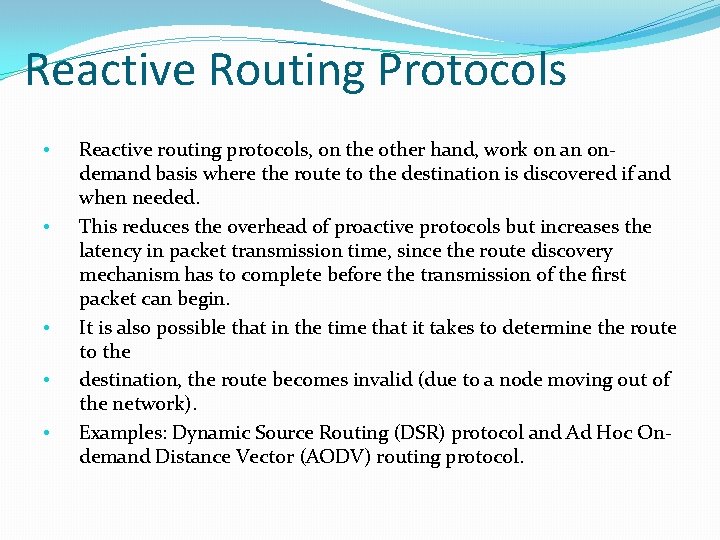 Reactive Routing Protocols

• Reactive routing protocols, on the other hand, work on an on-demand basis where the route to the destination is discovered if and when needed.

• This reduces the overhead of proactive protocols but increases the latency in packet transmission time, since the route discovery mechanism has to complete before the transmission of the first packet can begin.

• It is also possible that in the time that it takes to determine the route to the

• destination, the route becomes invalid (due to a node moving out of the network).

• Examples: Dynamic Source Routing (DSR) protocol and Ad Hoc On-demand Distance Vector (AODV) routing protocol.